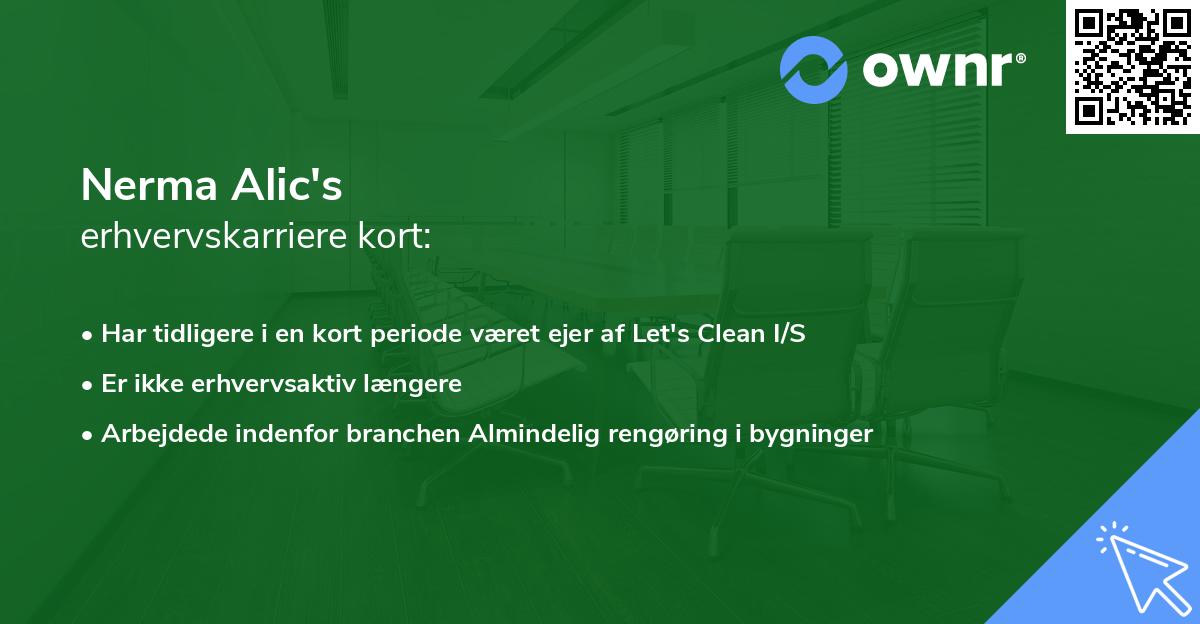 ownr®

Nerma Alic's
erhvervskarriere kort:

• Har tidligere i en kort periode været ejer af Let's Clean I/S
• Er ikke erhvervsaktiv længere
• Arbejdede indenfor branchen Almindelig rengøring i bygninger